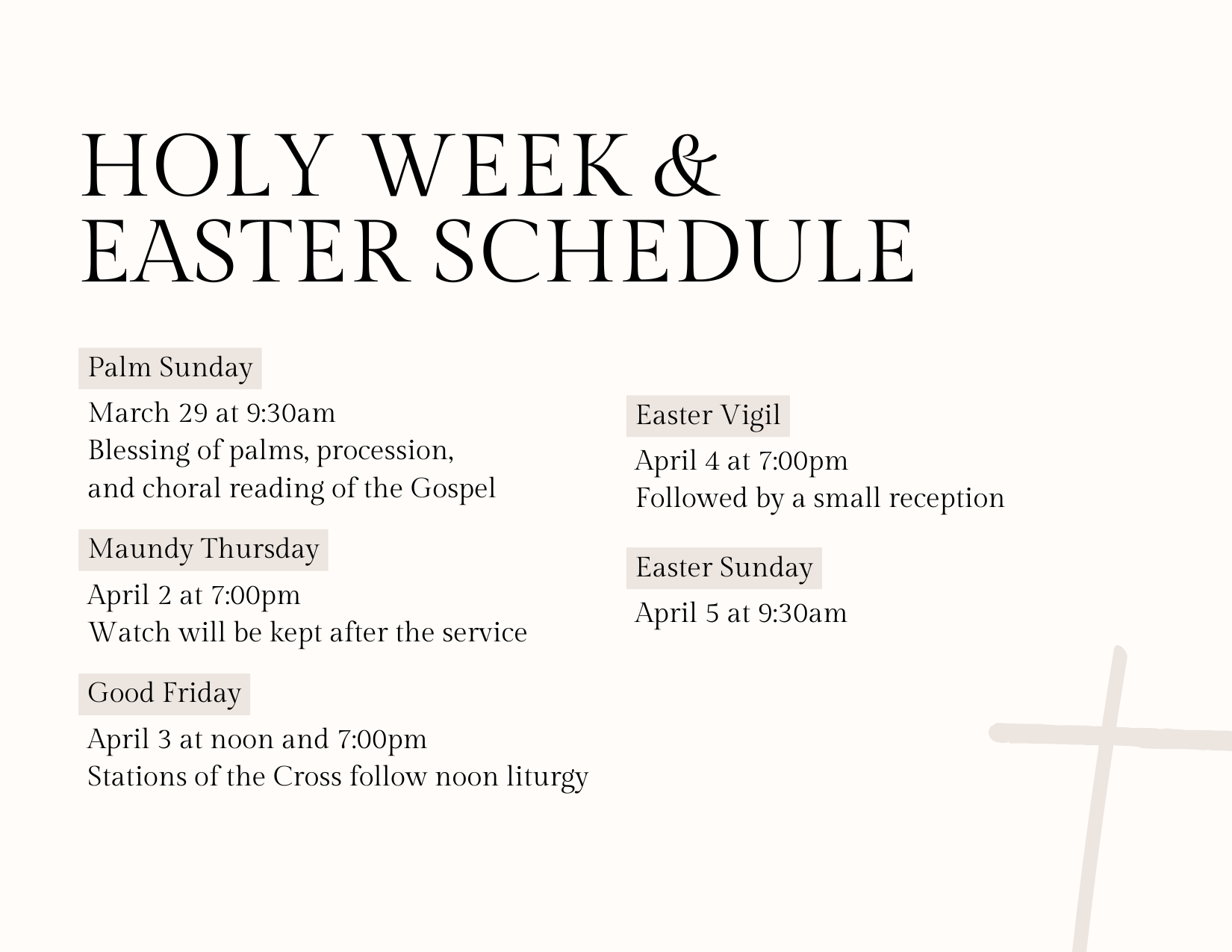 HOLY WEEK & EASTER SCHEDULE

Palm Sunday

March 29 at 9:30am
Blessing of palms, procession, and choral reading of the Gospel

Maundy Thursday

April 2 at 7:00pm
Watch will be kept after the service

Good Friday

April 3 at noon and 7:00pm
Stations of the Cross follow noon liturgy

Easter Vigil

April 4 at 7:00pm
Followed by a small reception

Easter Sunday

April 5 at 9:30am